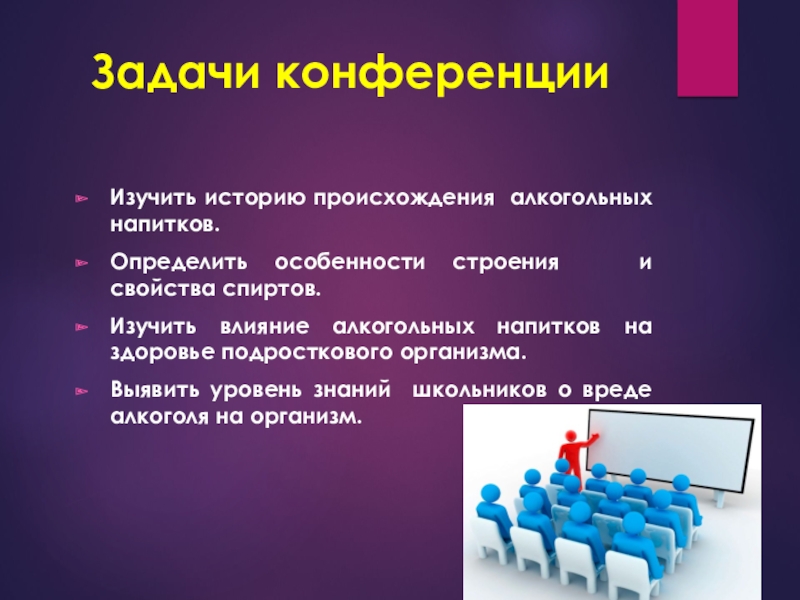 Задачи конференции

Изучить историю происхождения алкогольных напитков.

Определить особенности строения и свойства спиртов.

Изучить влияние алкогольных напитков на здоровье подросткового организма.

Выявить уровень знаний школьников о вреде алкоголя на организм.